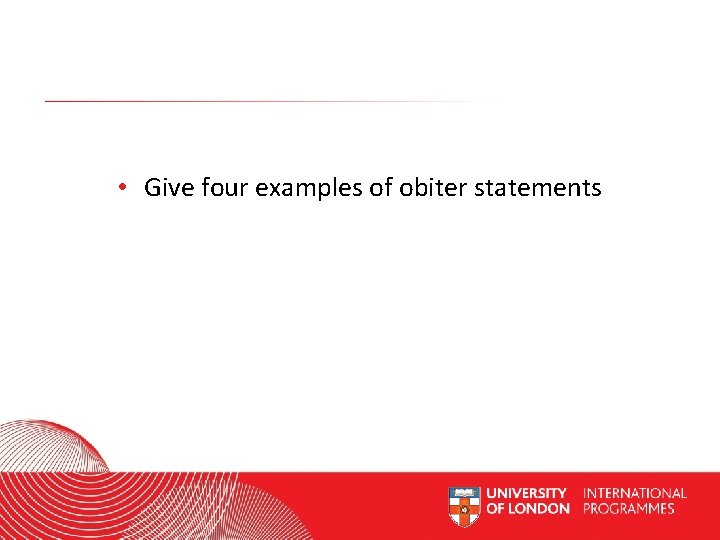 • Give four examples of obiter statements

UNIVERSITY OF LONDON INTERNATIONAL PROGRAMMES